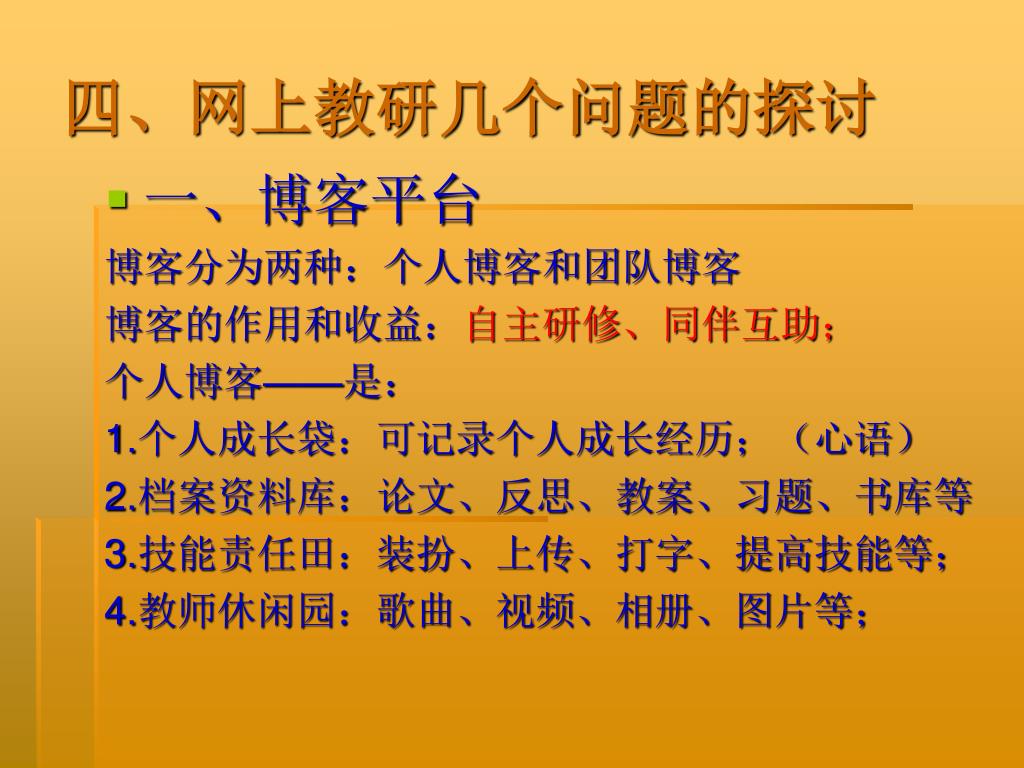 四、网上教研几个问题的探讨

一、博客平台

博客分为两种：个人博客和团队博客

博客的作用和收益：自主研修、同伴互助；

个人博客——是：

1.个人成长袋：可记录个人成长经历；（心语）

2.档案资料库：论文、反思、教案、习题、书库等

3.技能责任田：装扮、上传、打字、提高技能等；

4.教师休闲园：歌曲、视频、相册、图片等；